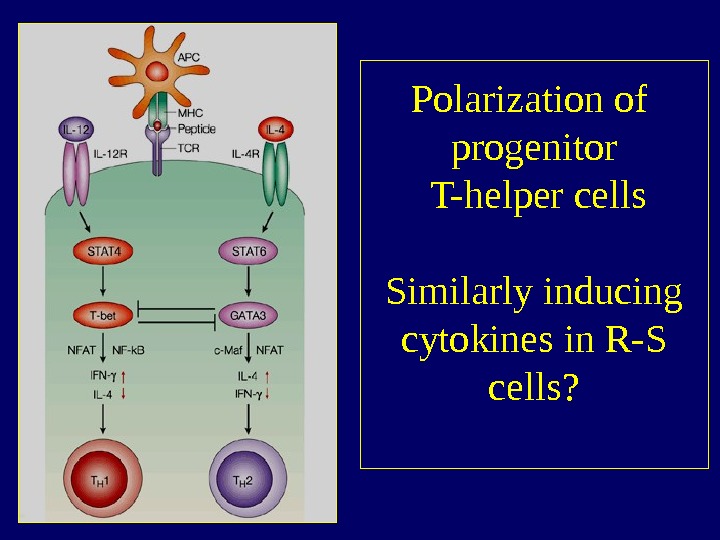 APC

MHC

Peptide

TCR

IL-12

IL-12R

IL-4

IL-4R

STAT4

STAT6

T-bet

GATA3

NFAT NF-kB

c-Maf NFAT

IFN-γ ↑
IL-4 ↓

IL-4 ↑
IFN-γ ↓

$T_H1$

$T_H2$

Polarization of progenitor T-helper cells

Similarly inducing cytokines in R-S cells?